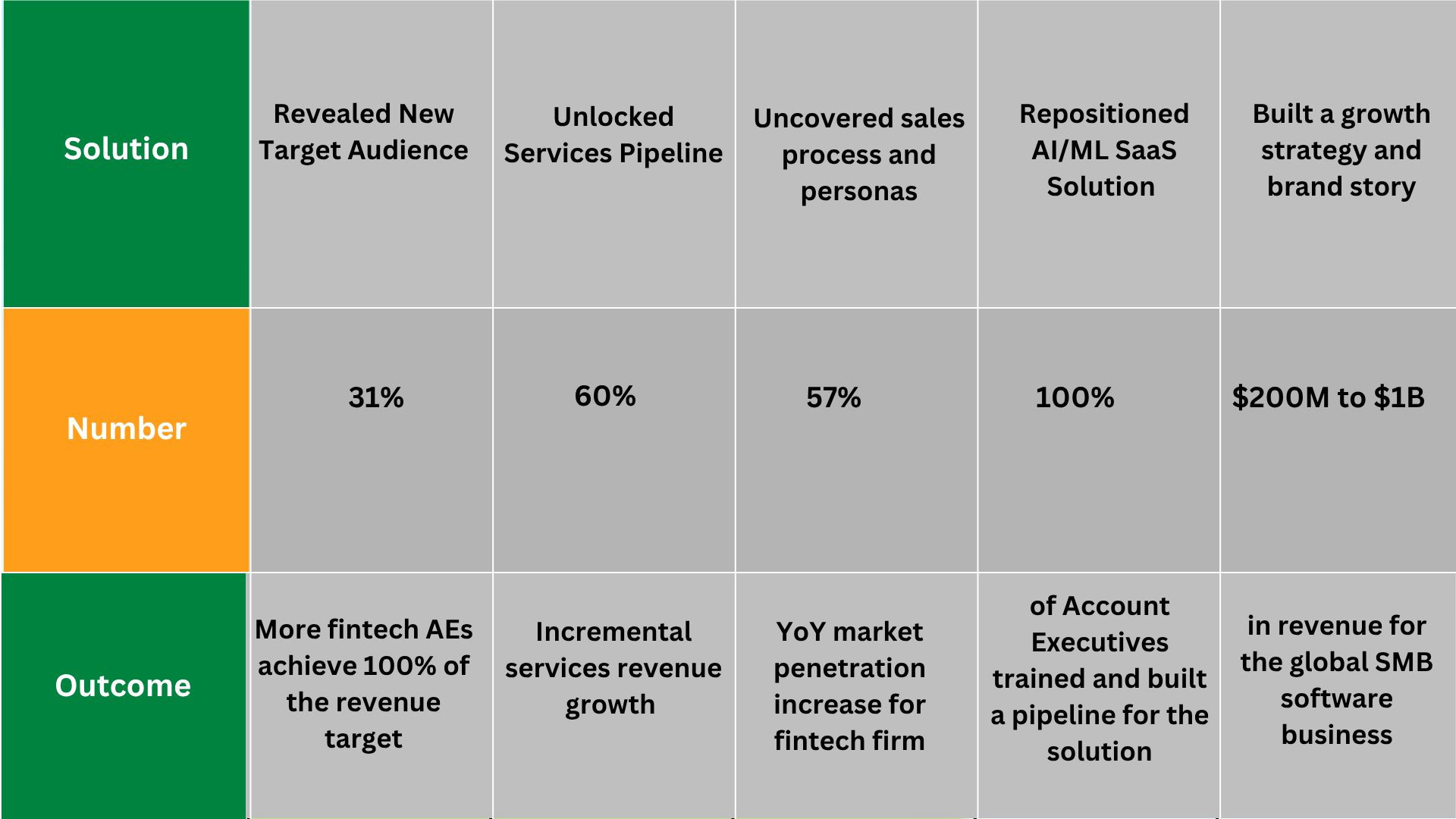 | Solution | Revealed New Target Audience | Unlocked Services Pipeline | Uncovered sales process and personas | Repositioned AI/ML SaaS Solution | Built a growth strategy and brand story |
|---|---|---|---|---|---|
| Number | 31% | 60% | 57% | 100% | \$200M to \$1B |
| Outcome | More fintech AEs achieve 100% of the revenue target | Incremental services revenue growth | YoY market penetration increase for fintech firm | of Account Executives trained and built a pipeline for the solution | in revenue for the global SMB software business |